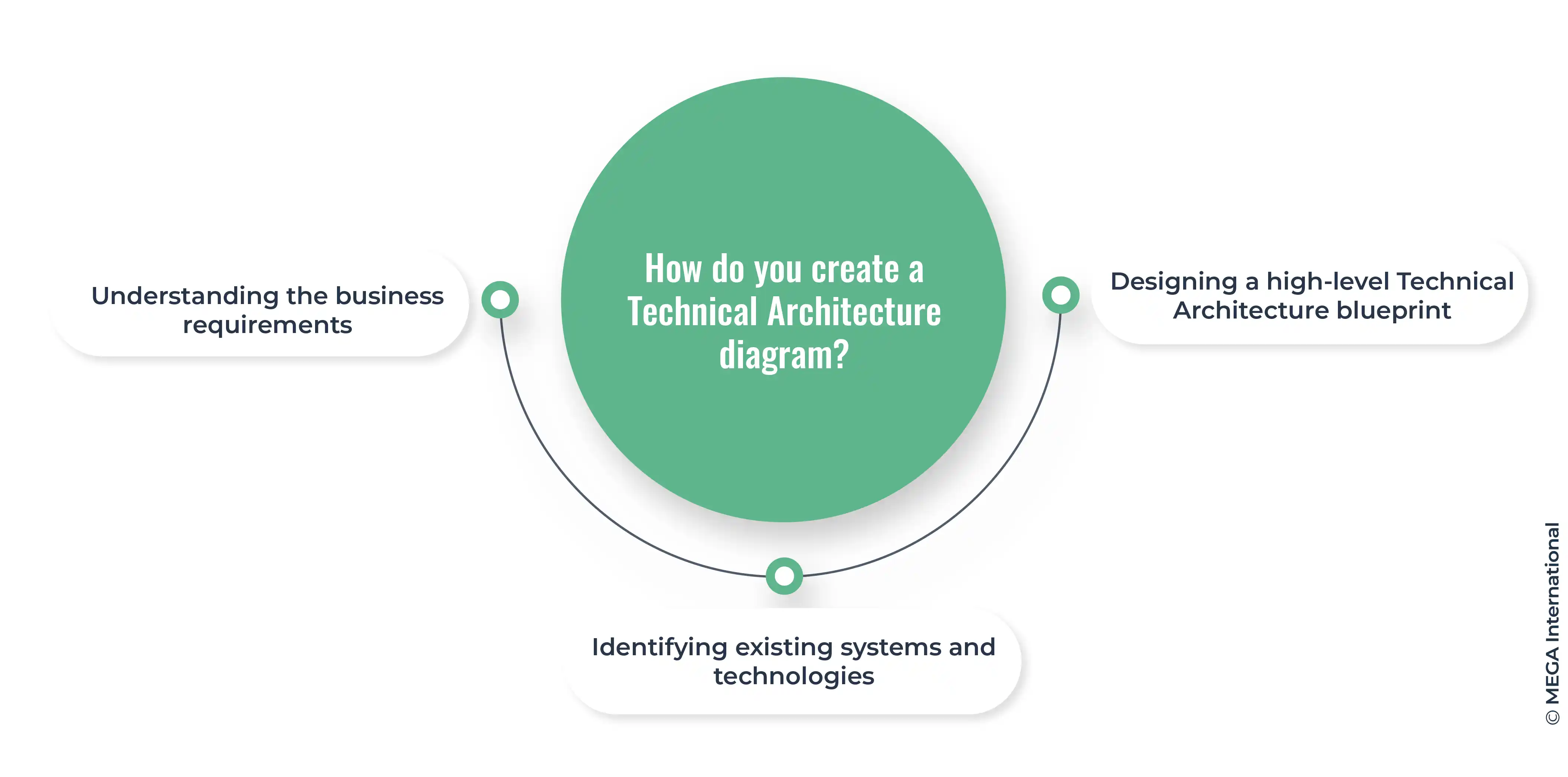 How do you create a Technical Architecture diagram?

Understanding the business requirements

Identifying existing systems and technologies

Designing a high-level Technical Architecture blueprint

© MEGA International